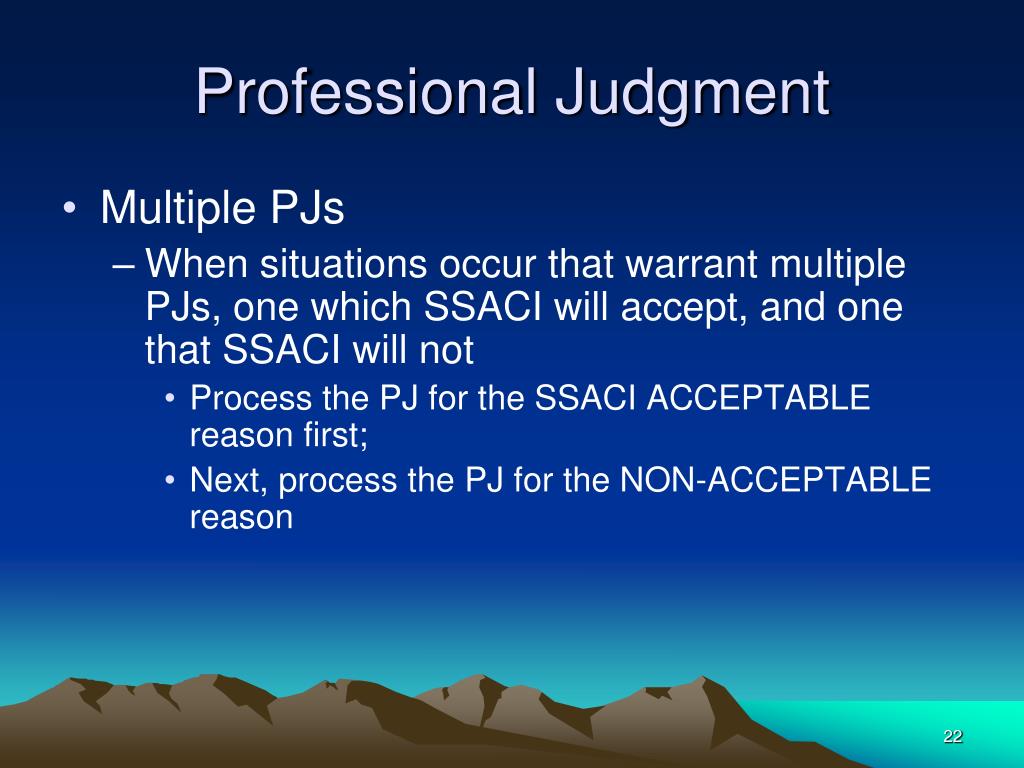 Professional Judgment

• Multiple PJs
– When situations occur that warrant multiple PJs, one which SSACI will accept, and one that SSACI will not
• Process the PJ for the SSACI ACCEPTABLE reason first;
• Next, process the PJ for the NON-ACCEPTABLE reason

22